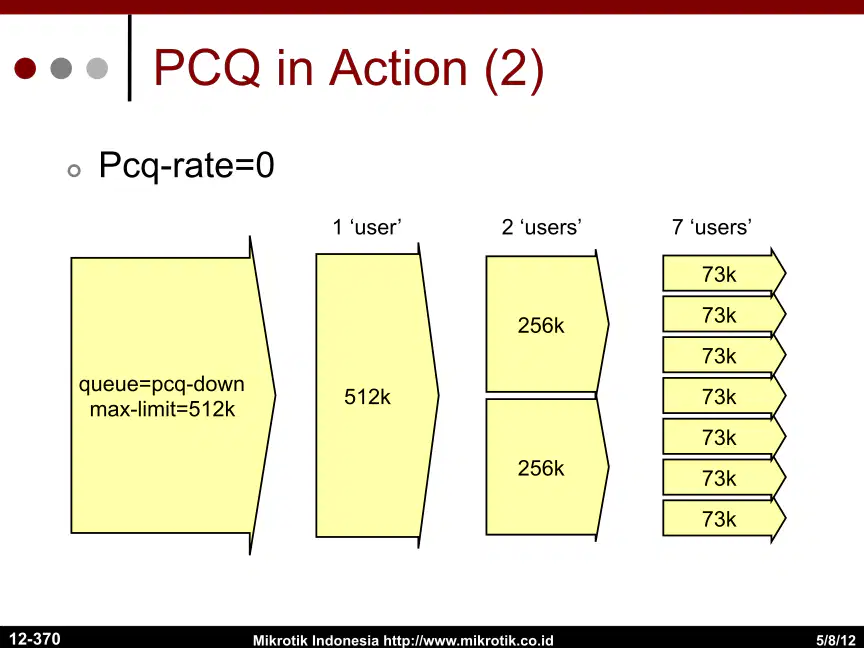 PCQ in Action (2)

Pcq-rate=0

queue=pcq-down
max-limit=512k

1 ‘user’

512k

2 ‘users’

256k

256k

7 ‘users’

73k

73k

73k

73k

73k

73k

73k

12-370 Mikrotik Indonesia http://www.mikrotik.co.id 5/8/12